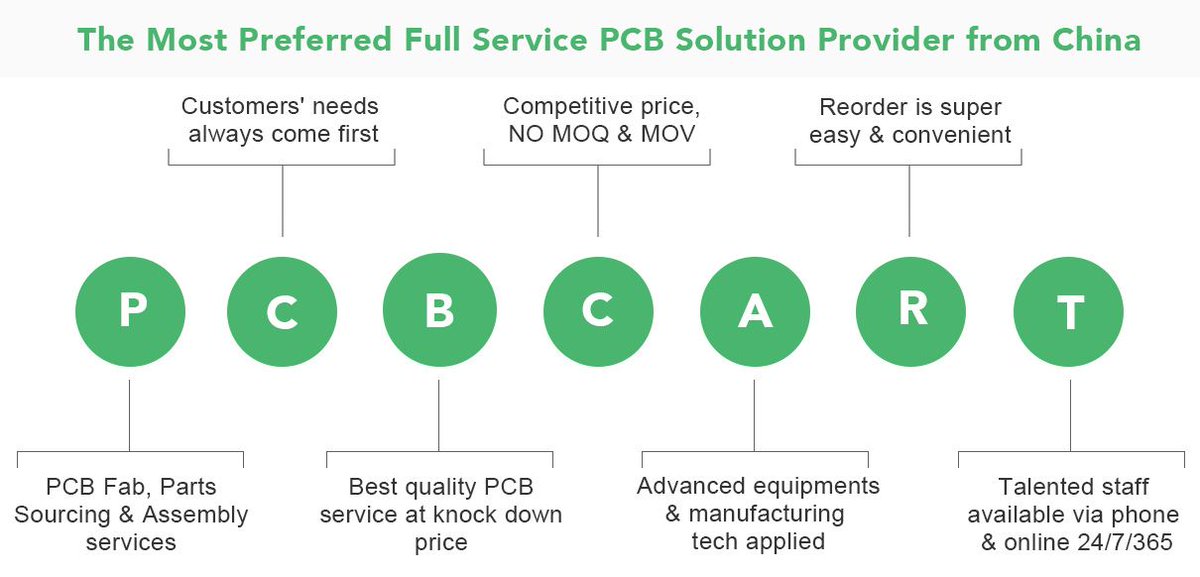 The Most Preferred Full Service PCB Solution Provider from China

Customers' needs always come first

Competitive price, NO MOQ & MOV

Reorder is super easy & convenient

P C B C A R T

PCB Fab, Parts Sourcing & Assembly services

Best quality PCB service at knock down price

Advanced equipments & manufacturing tech applied

Talented staff available via phone & online 24/7/365